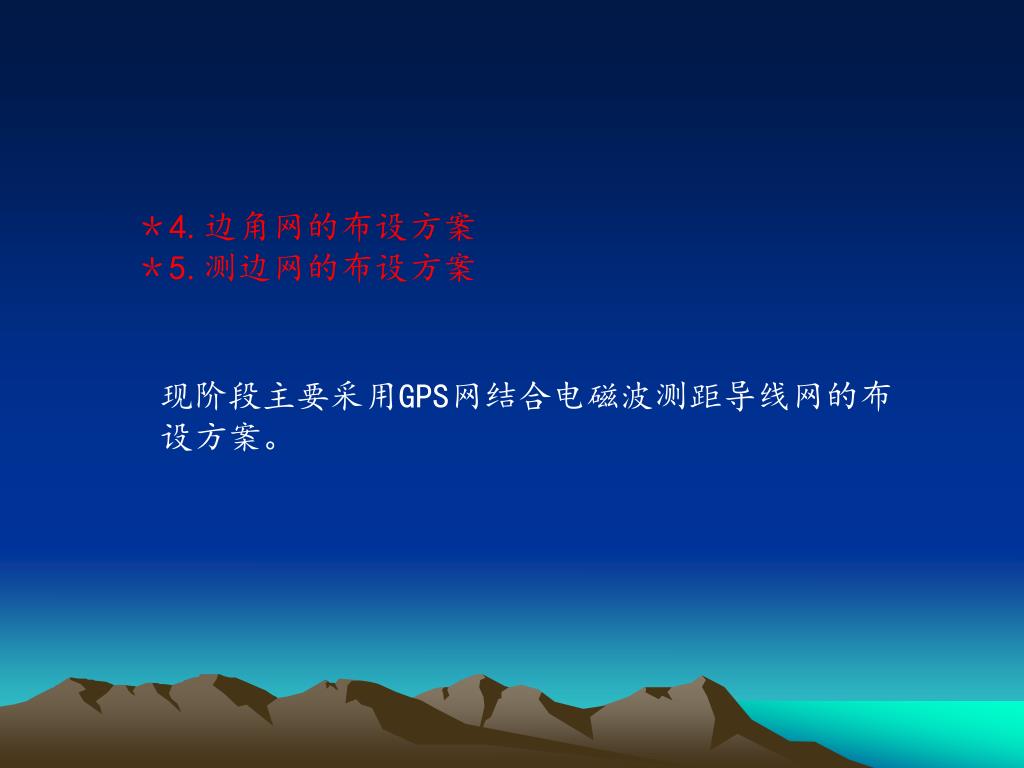 ＊4.边角网的布设方案
＊5.测边网的布设方案

现阶段主要采用GPS网结合电磁波测距导线网的布设方案。